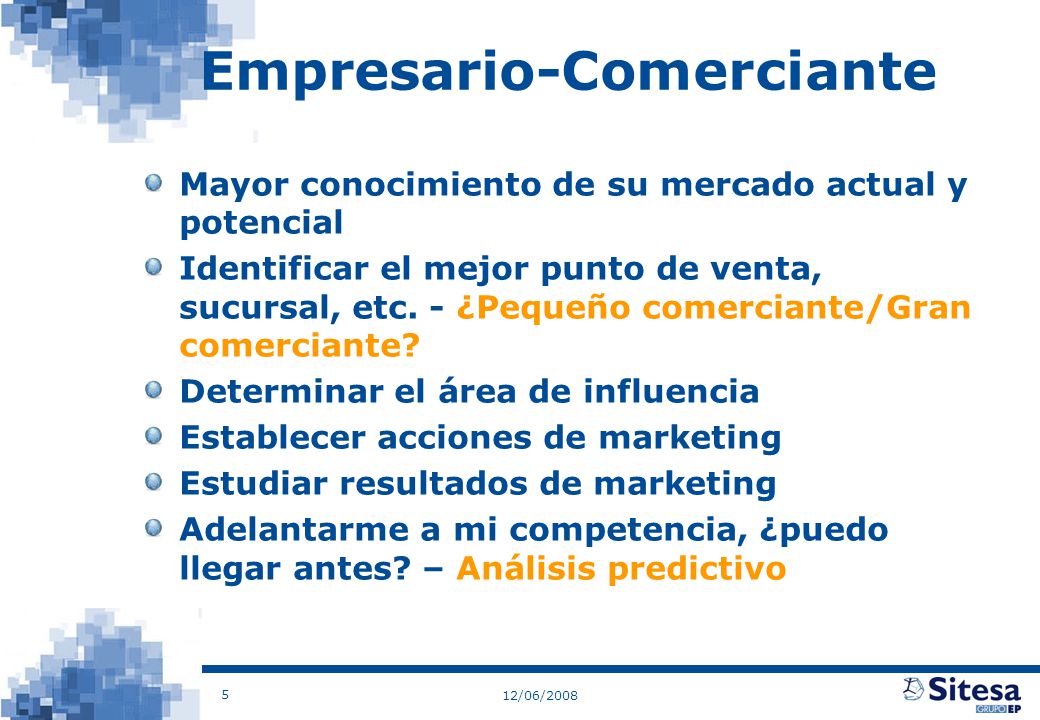 Empresario-Comerciante

Mayor conocimiento de su mercado actual y potencial

Identificar el mejor punto de venta, sucursal, etc. - ¿Pequeño comerciante/Gran comerciante?

Determinar el área de influencia

Establecer acciones de marketing

Estudiar resultados de marketing

Adelantarme a mi competencia, ¿puedo llegar antes? – Análisis predictivo

5

12/06/2008

Sitesa GRUPO EP